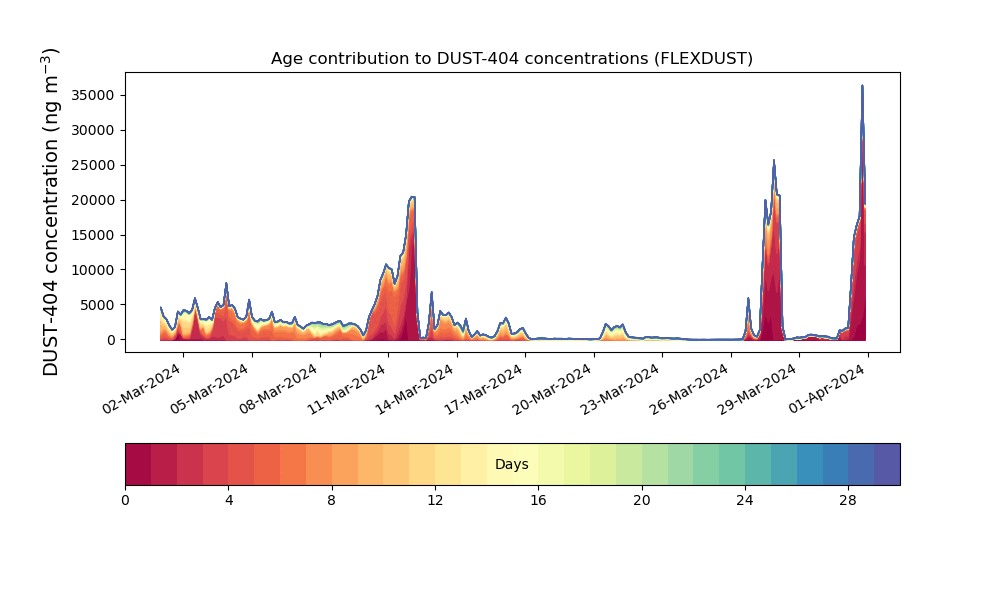 Age contribution to DUST-404 concentrations (FLEXDUST)

DUST-404 concentration (ng m$^{-3}$)

35000
30000
25000
20000
15000
10000
5000
0

02-Mar-2024
05-Mar-2024
08-Mar-2024
11-Mar-2024
14-Mar-2024
17-Mar-2024
20-Mar-2024
23-Mar-2024
26-Mar-2024
29-Mar-2024
01-Apr-2024

Days

0
4
8
12
16
20
24
28